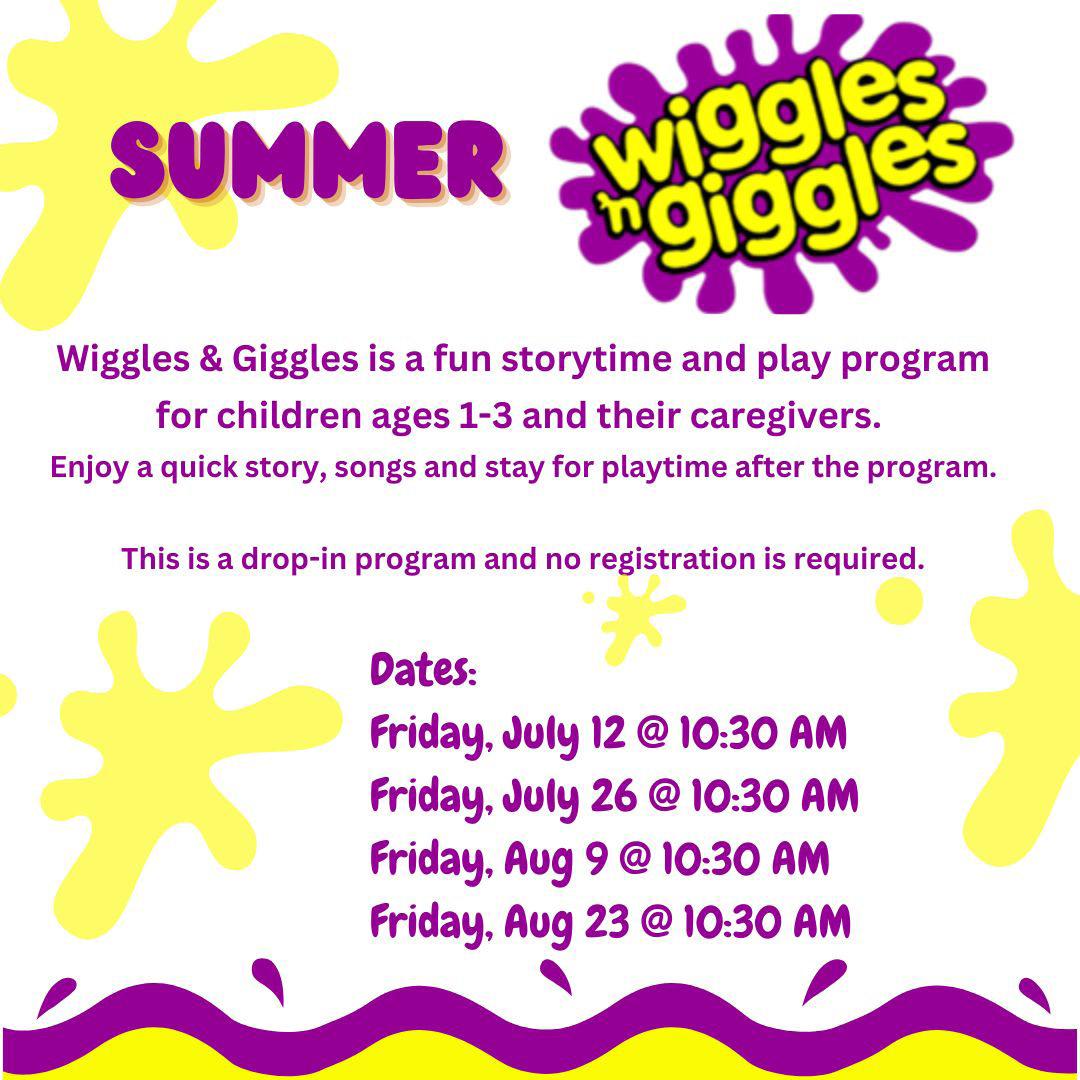 SUMMER

wiggles 'n giggles

Wiggles & Giggles is a fun storytime and play program for children ages 1-3 and their caregivers.
Enjoy a quick story, songs and stay for playtime after the program.

This is a drop-in program and no registration is required.

Dates:
Friday, July 12 @ 10:30 AM
Friday, July 26 @ 10:30 AM
Friday, Aug 9 @ 10:30 AM
Friday, Aug 23 @ 10:30 AM